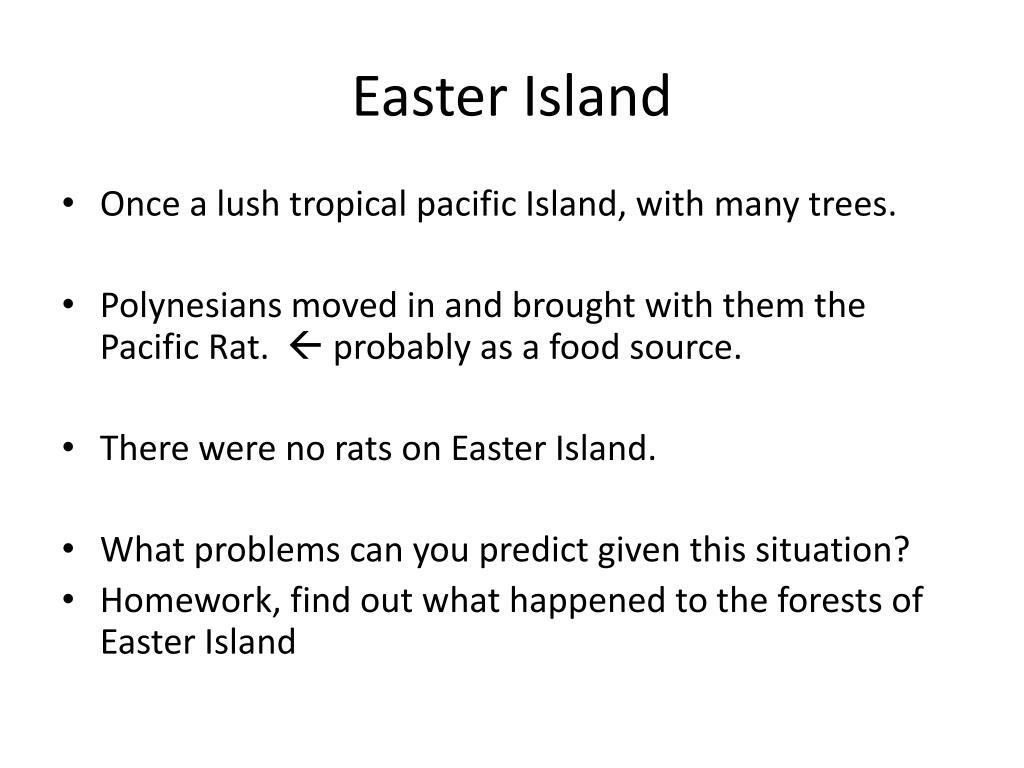 Easter Island

• Once a lush tropical pacific Island, with many trees.

• Polynesians moved in and brought with them the Pacific Rat. ← probably as a food source.

• There were no rats on Easter Island.

• What problems can you predict given this situation?
• Homework, find out what happened to the forests of Easter Island